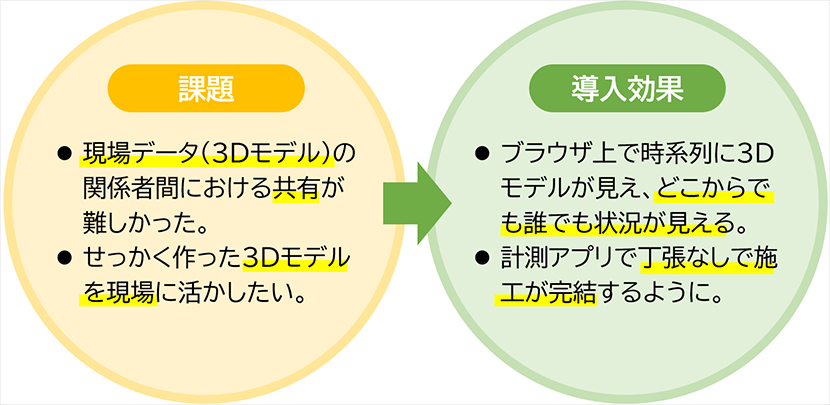 課題

● 現場データ（3Dモデル）の関係者間における共有が難しかった。
● せっかく作った3Dモデルを現場に活かしたい。

導入効果

● ブラウザ上で時系列に3Dモデルが見え、どこからでも誰でも状況が見える。
● 計測アプリで丁張なしで施工が完結するように。